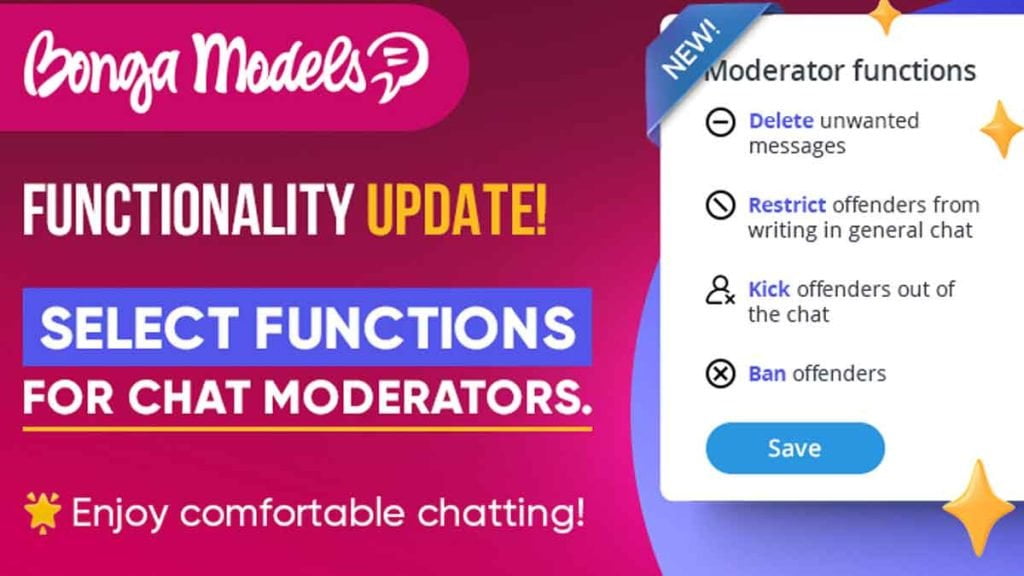 Bonga Models

FUNCTIONALITY UPDATE!

SELECT FUNCTIONS FOR CHAT MODERATORS.

Enjoy comfortable chatting!

NEW!

Moderator functions

Delete unwanted messages

Restrict offenders from writing in general chat

Kick offenders out of the chat

Ban offenders

Save